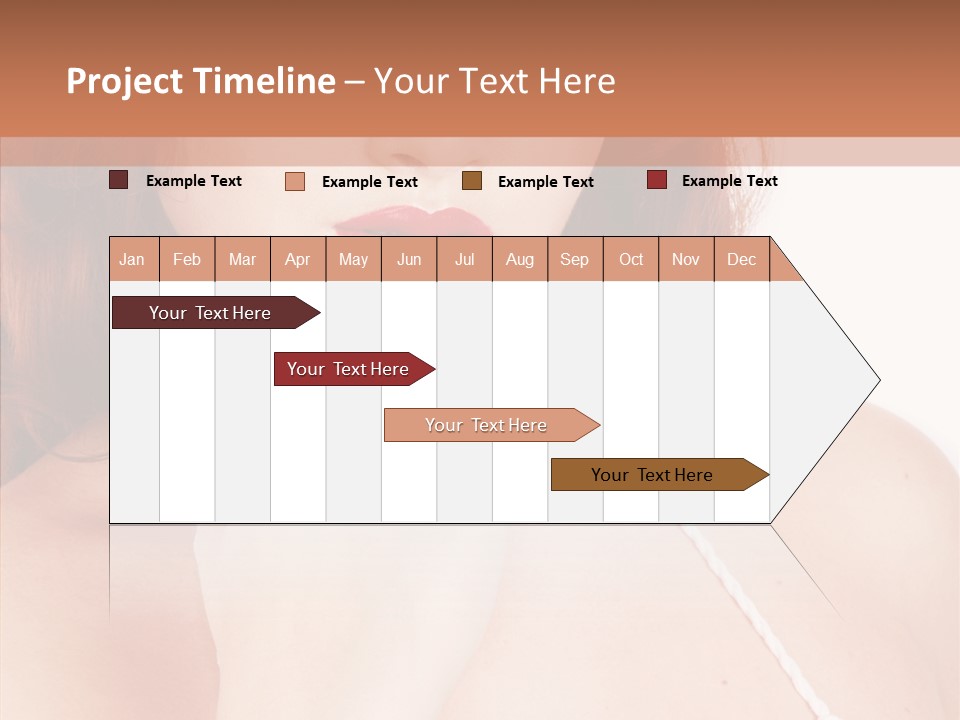 Project Timeline – Your Text Here

Example Text
Example Text
Example Text
Example Text

| Jan | Feb | Mar | Apr | May | Jun | Jul | Aug | Sep | Oct | Nov | Dec |
|---|---|---|---|---|---|---|---|---|---|---|---|

Your Text Here
Your Text Here
Your Text Here
Your Text Here